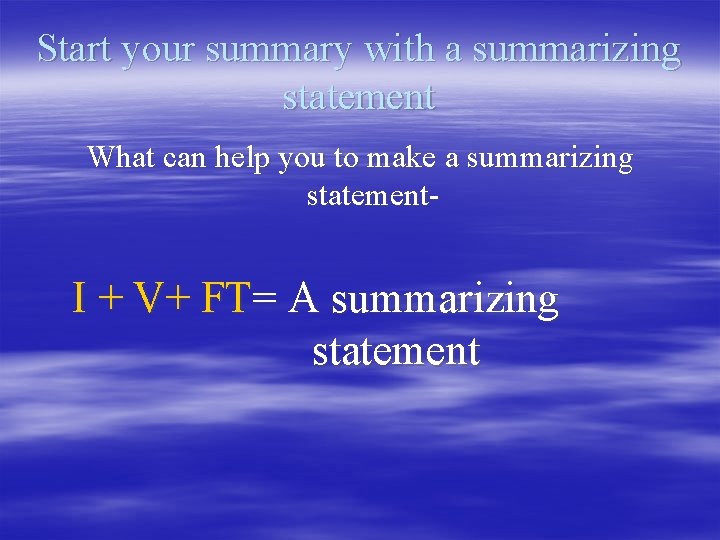 Start your summary with a summarizing statement

What can help you to make a summarizing statement-

I + V+ FT= A summarizing statement